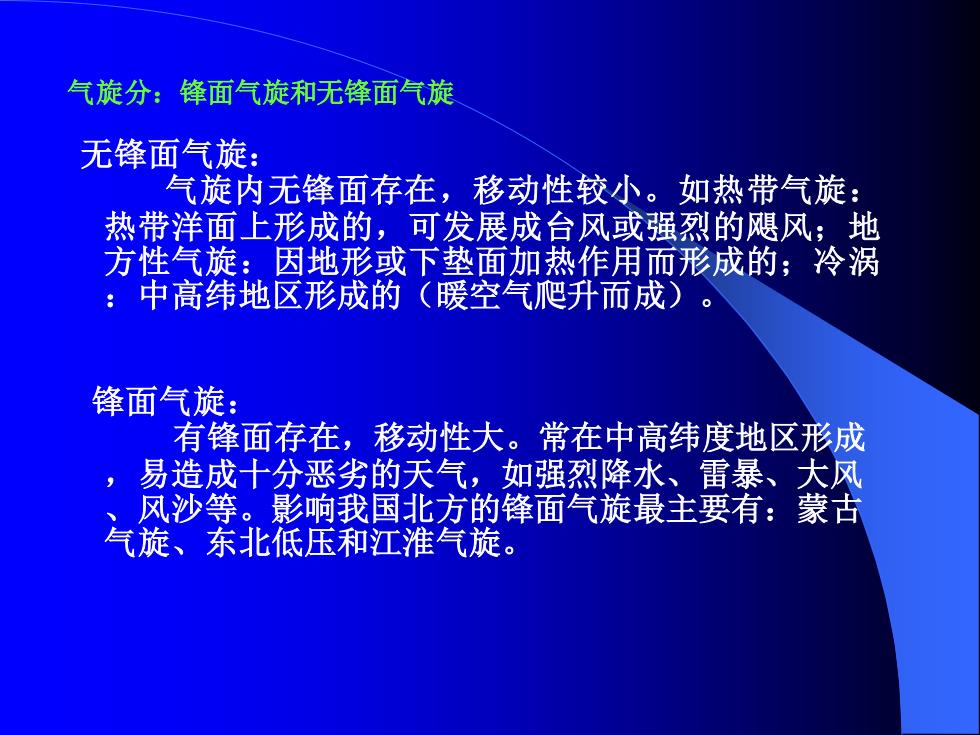 气旋分：锋面气旋和无锋面气旋

无锋面气旋：

气旋内无锋面存在，移动性较小。如热带气旋：热带洋面上形成的，可发展成台风或强烈的飓风；地方性气旋：因地形或下垫面加热作用而形成的；冷涡：中高纬地区形成的（暖空气爬升而成）。

锋面气旋：

有锋面存在，移动性大。常在中高纬度地区形成，易造成十分恶劣的天气，如强烈降水、雷暴、大风、风沙等。影响我国北方的锋面气旋最主要有：蒙古气旋、东北低压和江淮气旋。